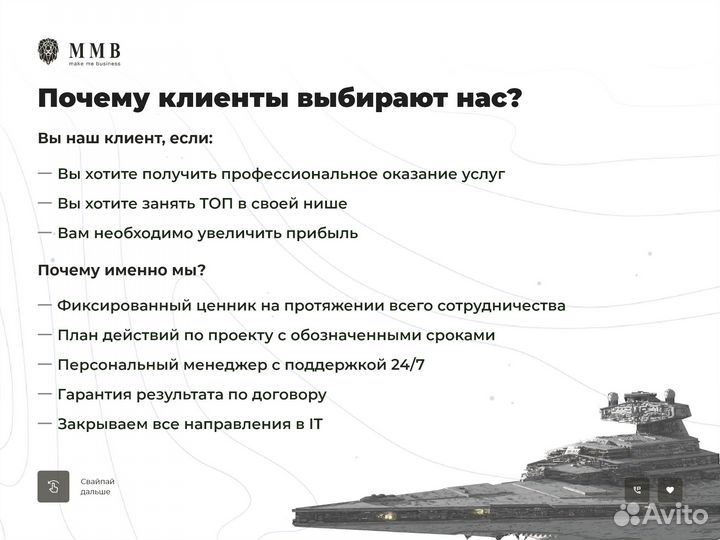 MMB
make me business

Почему клиенты выбирают нас?

Вы наш клиент, если:

— Вы хотите получить профессиональное оказание услуг

— Вы хотите занять ТОП в своей нише

— Вам необходимо увеличить прибыль

Почему именно мы?

— Фиксированный ценник на протяжении всего сотрудничества

— План действий по проекту с обозначенными сроками

— Персональный менеджер с поддержкой 24/7

— Гарантия результата по договору

— Закрываем все направления в IT

Свайпай дальше

Avito